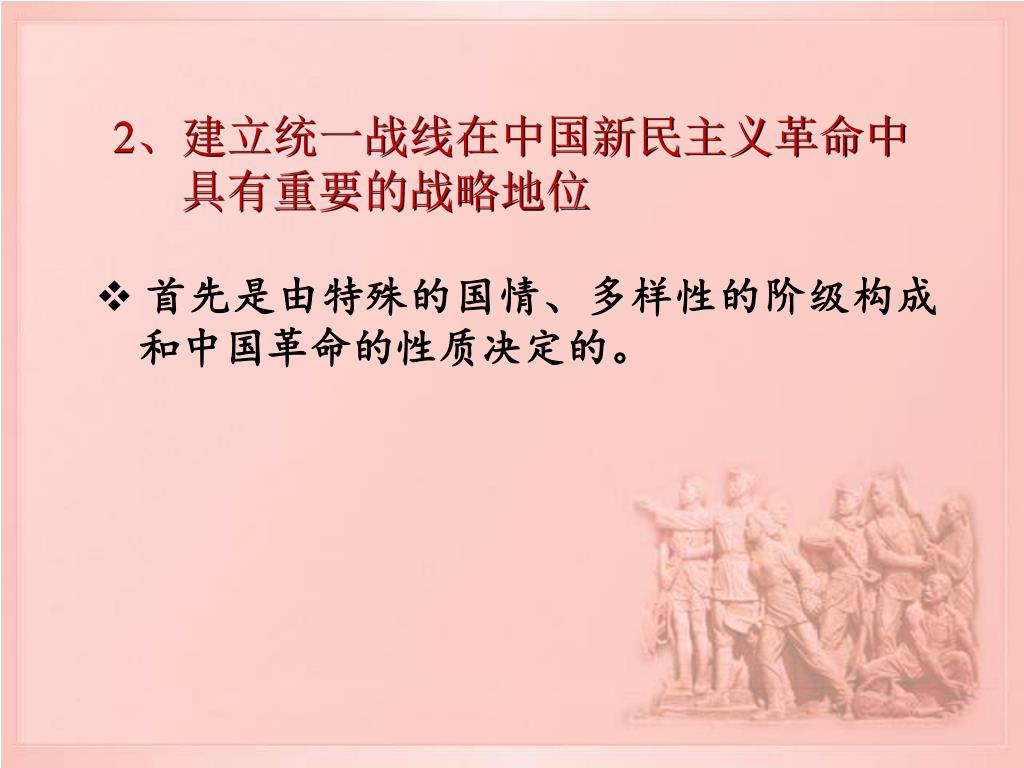 2、建立统一战线在中国新民主义革命中具有重要的战略地位

❖ 首先是由特殊的国情、多样性的阶级构成和中国革命的性质决定的。